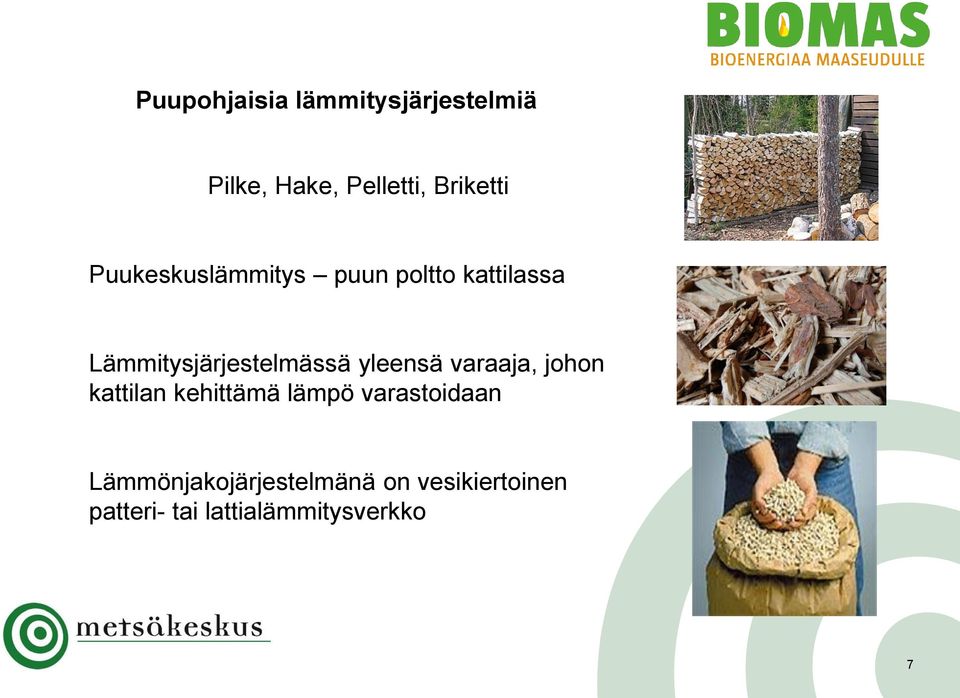 BIOMAS
BIOENERGIAA MAASEUDULLE

Puupohjaisia lämmitysjärjestelmiä

Pilke, Hake, Pelletti, Briketti

Puukeskuslämmitys – puun poltto kattilassa

Lämmitysjärjestelmässä yleensä varaaja, johon kattilan kehittämä lämpö varastoidaan

Lämmönjakojärjestelmänä on vesikiertoinen patteri- tai lattialämmitysverkko

metsäkeskus

7